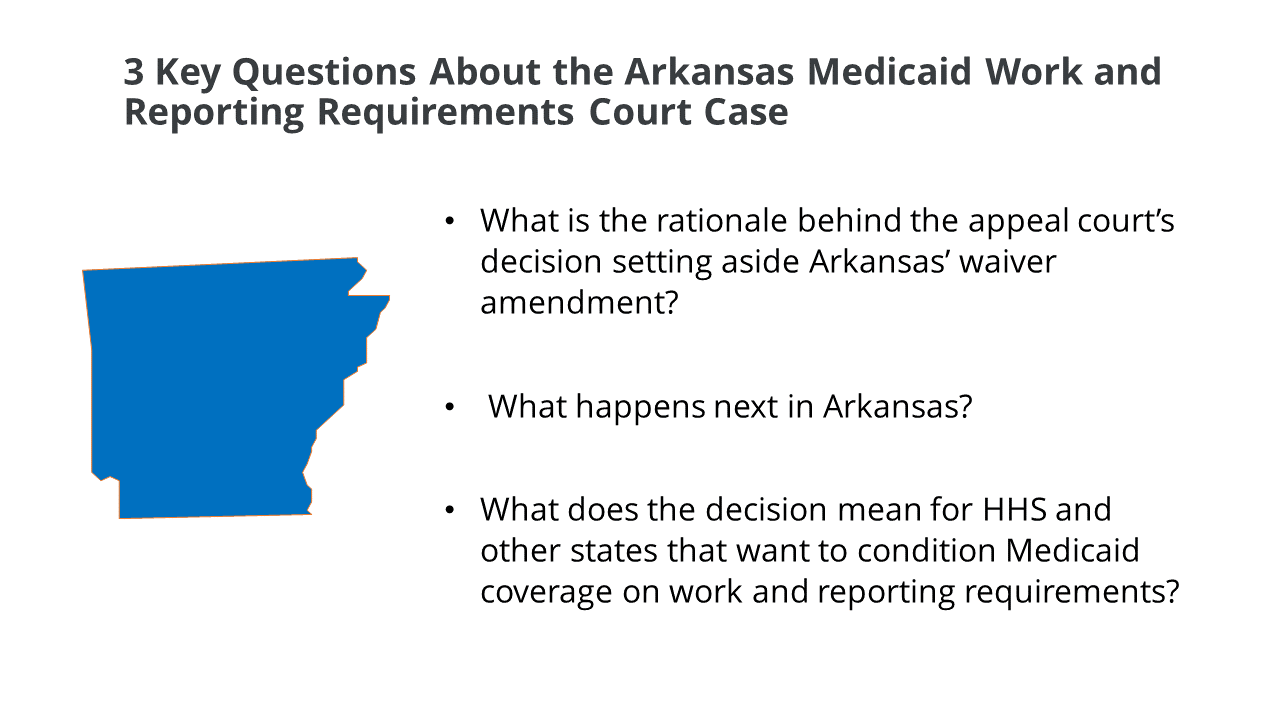 3 Key Questions About the Arkansas Medicaid Work and Reporting Requirements Court Case

• What is the rationale behind the appeal court's decision setting aside Arkansas' waiver amendment?

• What happens next in Arkansas?

• What does the decision mean for HHS and other states that want to condition Medicaid coverage on work and reporting requirements?